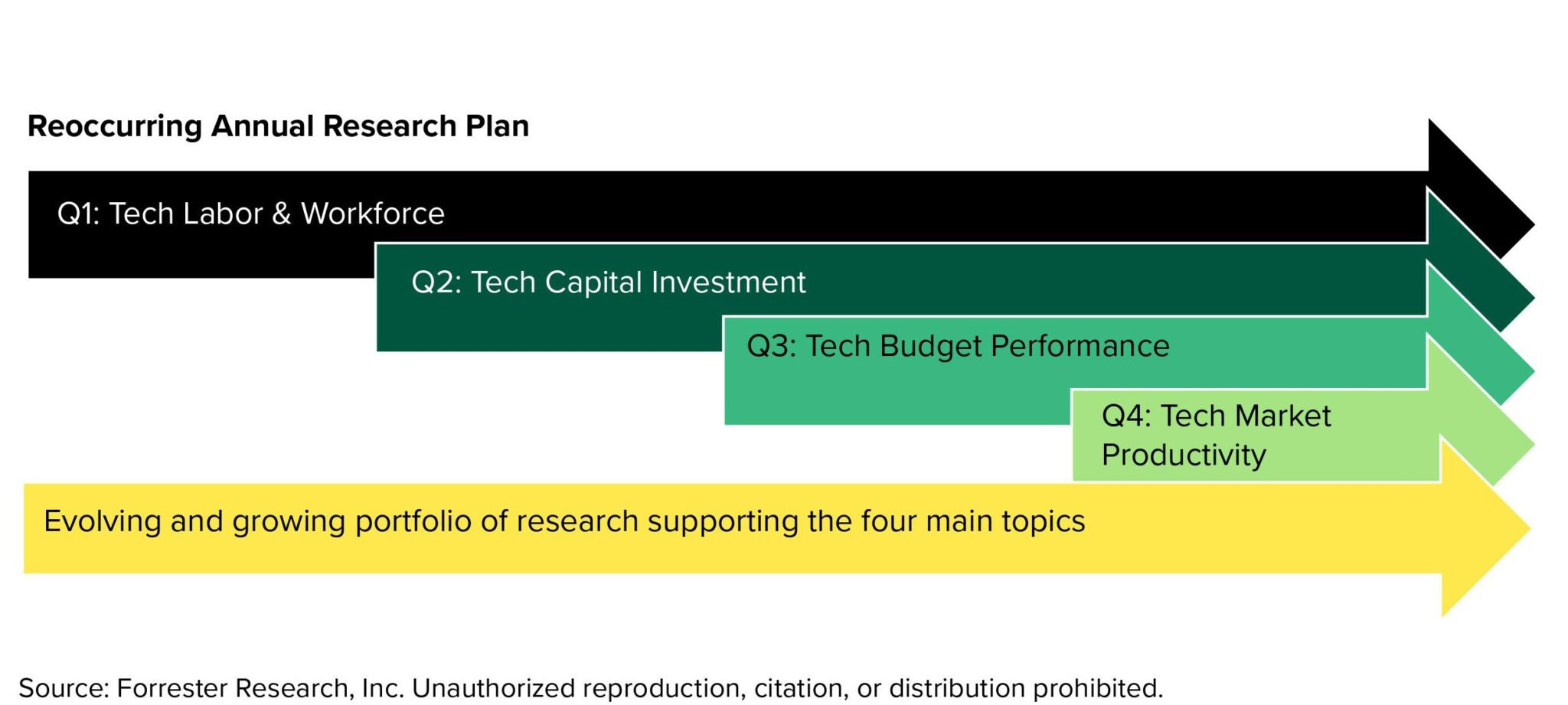 Reoccurring Annual Research Plan

Q1: Tech Labor & Workforce

Q2: Tech Capital Investment

Q3: Tech Budget Performance

Q4: Tech Market Productivity

Evolving and growing portfolio of research supporting the four main topics

Source: Forrester Research, Inc. Unauthorized reproduction, citation, or distribution prohibited.